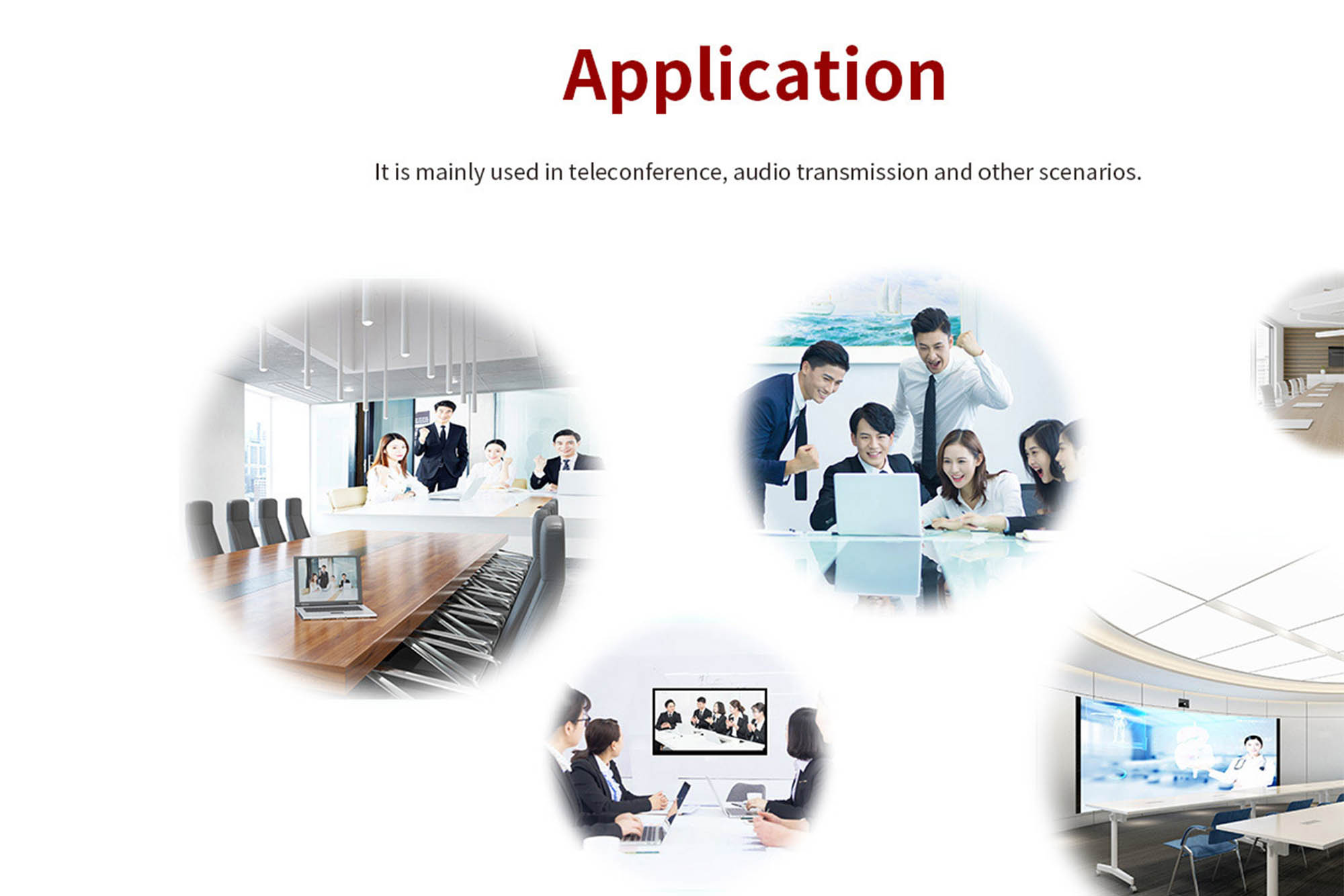 Application

It is mainly used in teleconference, audio transmission and other scenarios.